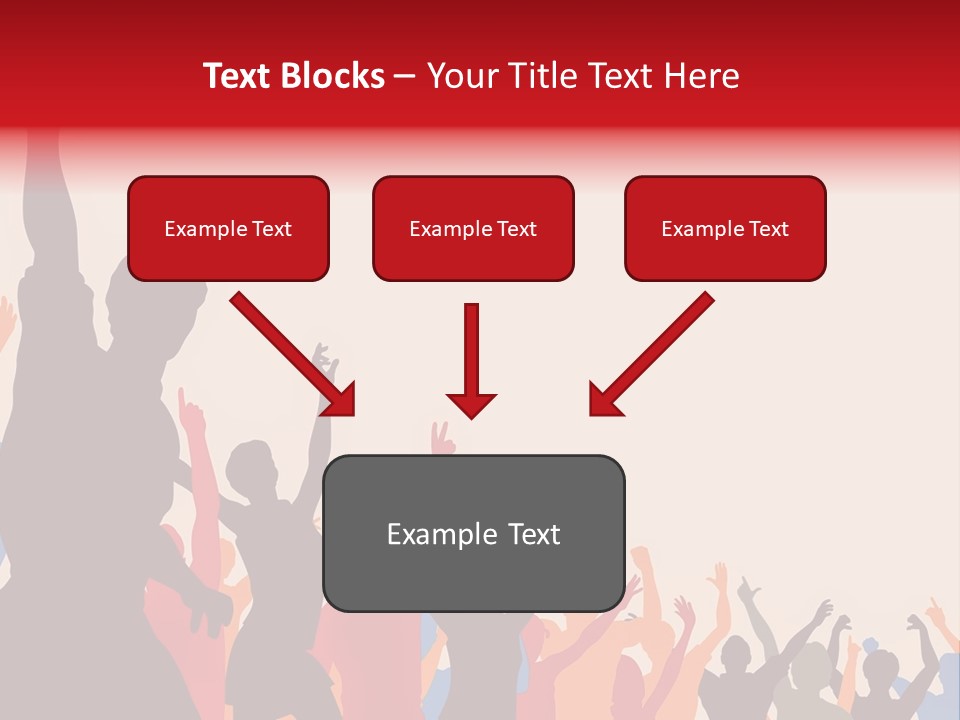 Text Blocks – Your Title Text Here

Example Text

Example Text

Example Text

Example Text